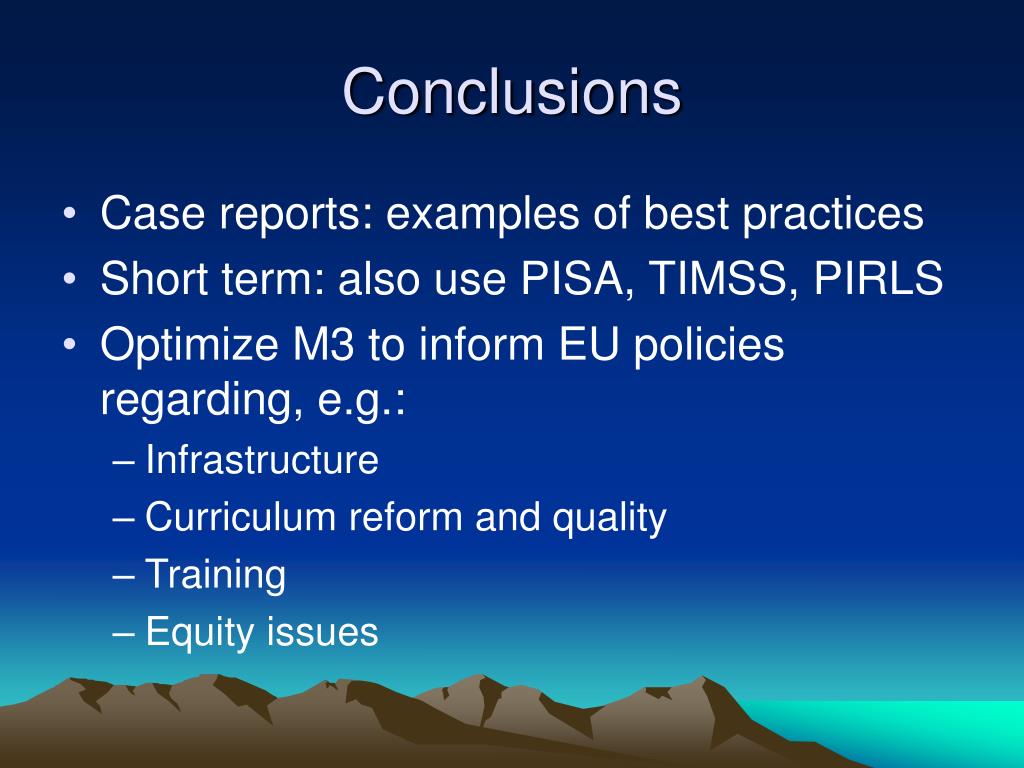 Conclusions

• Case reports: examples of best practices
• Short term: also use PISA, TIMSS, PIRLS
• Optimize M3 to inform EU policies regarding, e.g.:
– Infrastructure
– Curriculum reform and quality
– Training
– Equity issues